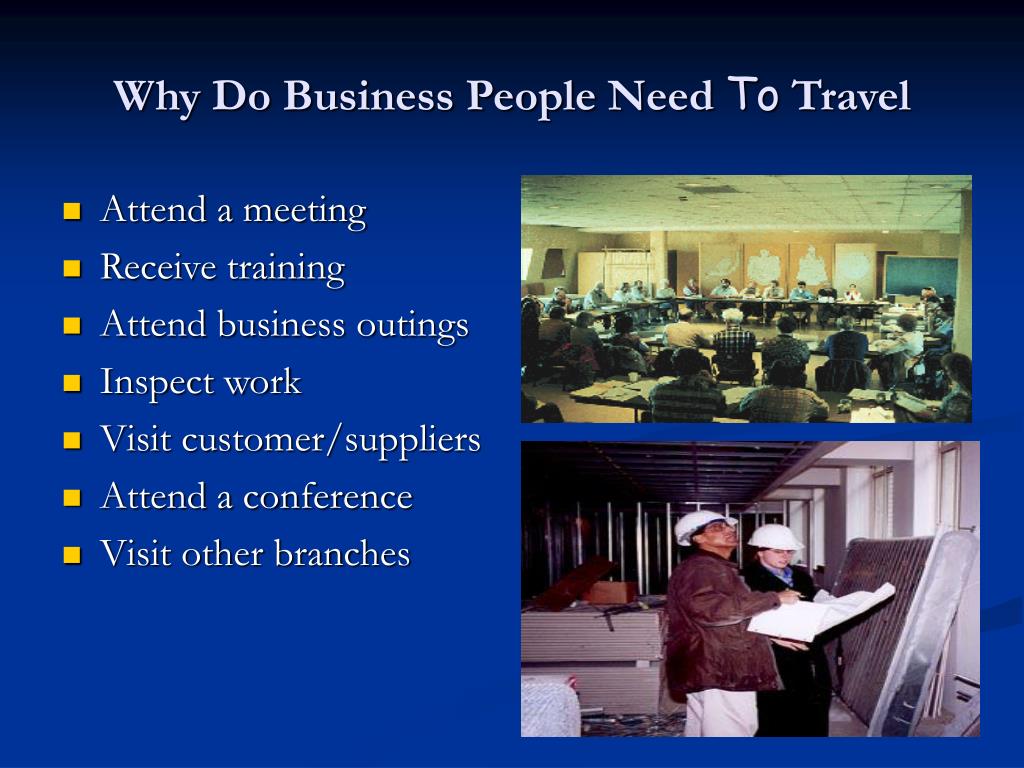 Why Do Business People Need To Travel

- Attend a meeting
- Receive training
- Attend business outings
- Inspect work
- Visit customer/suppliers
- Attend a conference
- Visit other branches